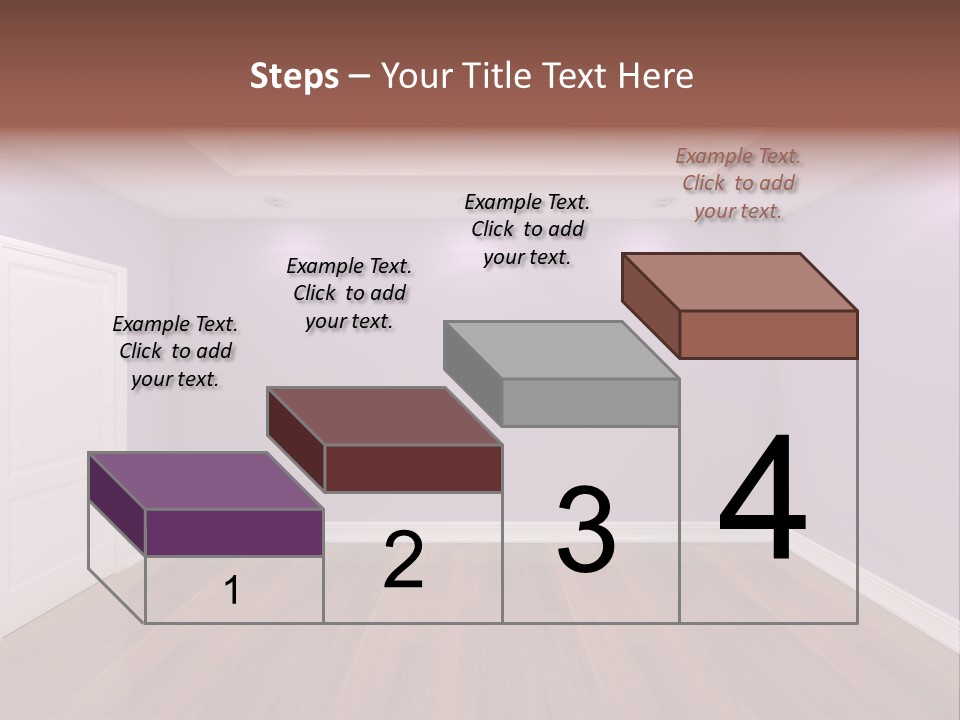 Steps – Your Title Text Here

Example Text. Click to add your text.

Example Text. Click to add your text.

Example Text. Click to add your text.

Example Text. Click to add your text.

1

2

3

4